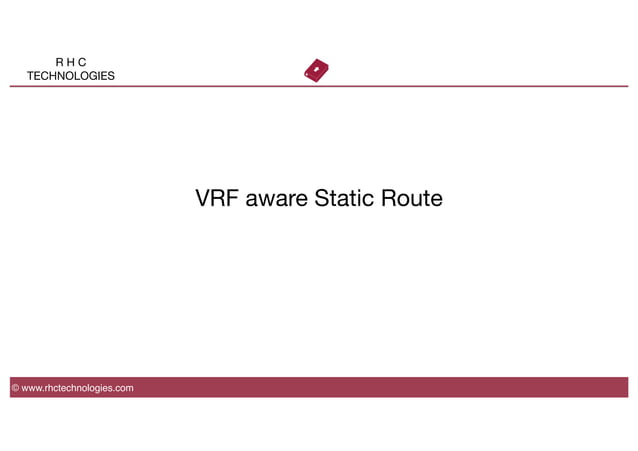 R H C
TECHNOLOGIES

VRF aware Static Route

© www.rhctechnologies.com